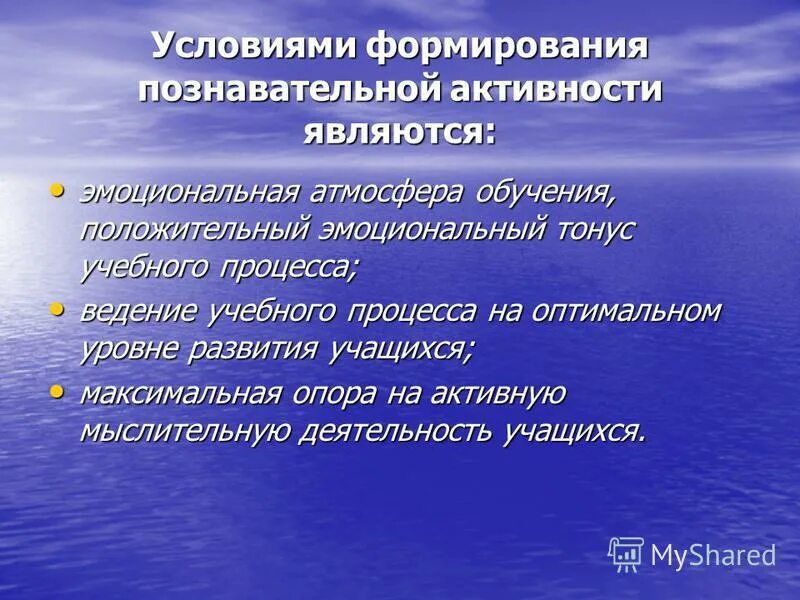 Условиями формирования познавательной активности являются:

• эмоциональная атмосфера обучения, положительный эмоциональный тонус учебного процесса;

• ведение учебного процесса на оптимальном уровне развития учащихся;

• максимальная опора на активную мыслительную деятельность учащихся.

MyShared